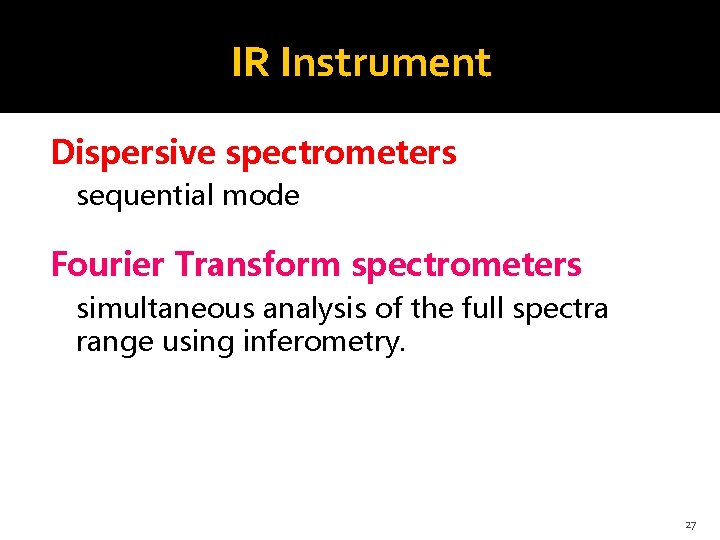 IR Instrument

Dispersive spectrometers

sequential mode

Fourier Transform spectrometers

simultaneous analysis of the full spectra range using inferometry.

27